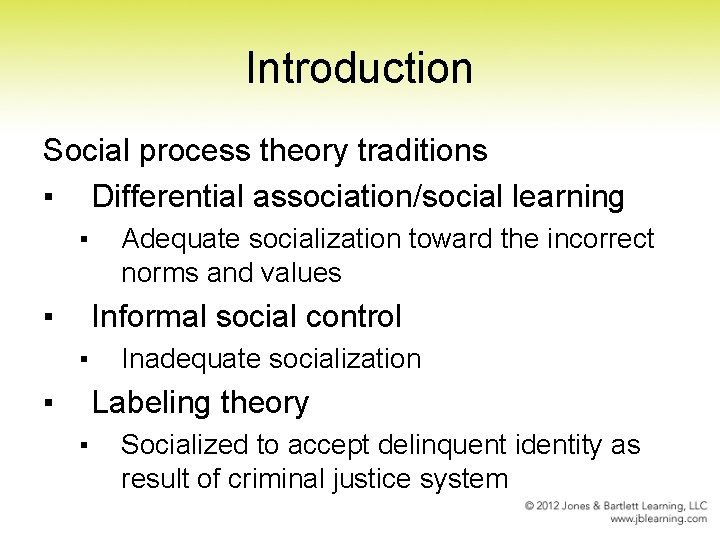 Introduction

Social process theory traditions

▪ Differential association/social learning

▪ Adequate socialization toward the incorrect norms and values

▪ Informal social control

▪ Inadequate socialization

▪ Labeling theory

▪ Socialized to accept delinquent identity as result of criminal justice system

© 2012 Jones & Bartlett Learning, LLC
www.jblearning.com